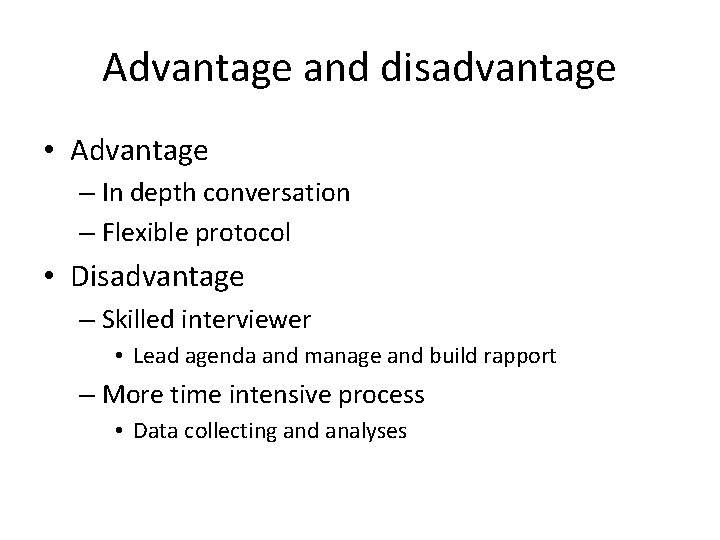 Advantage and disadvantage

• Advantage
– In depth conversation
– Flexible protocol
• Disadvantage
– Skilled interviewer
• Lead agenda and manage and build rapport
– More time intensive process
• Data collecting and analyses